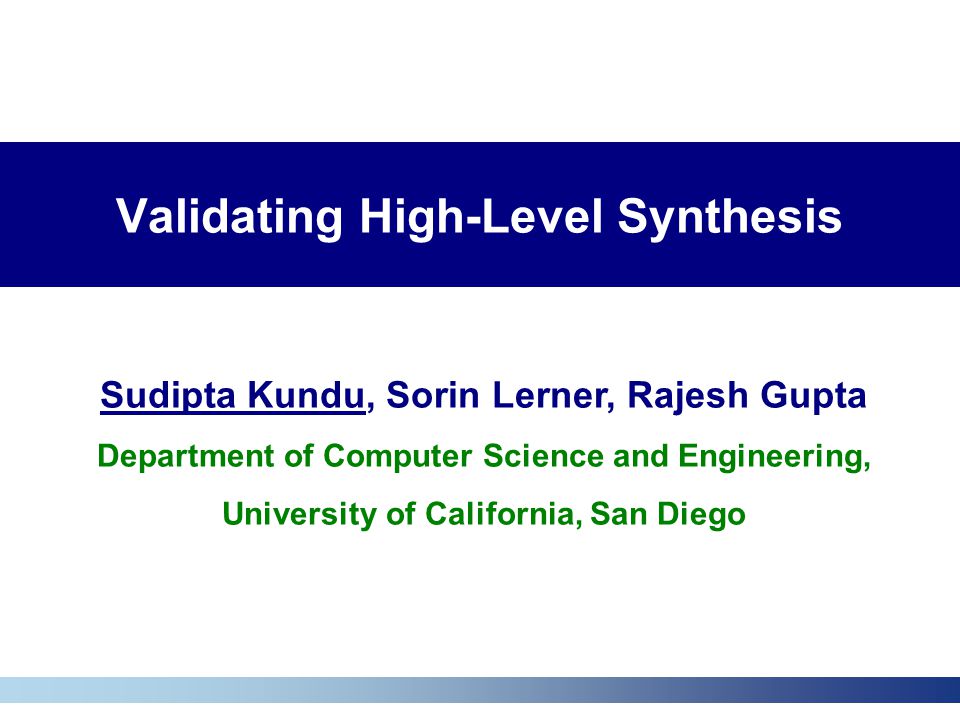 Validating High-Level Synthesis

Sudipta Kundu, Sorin Lerner, Rajesh Gupta

Department of Computer Science and Engineering,

University of California, San Diego